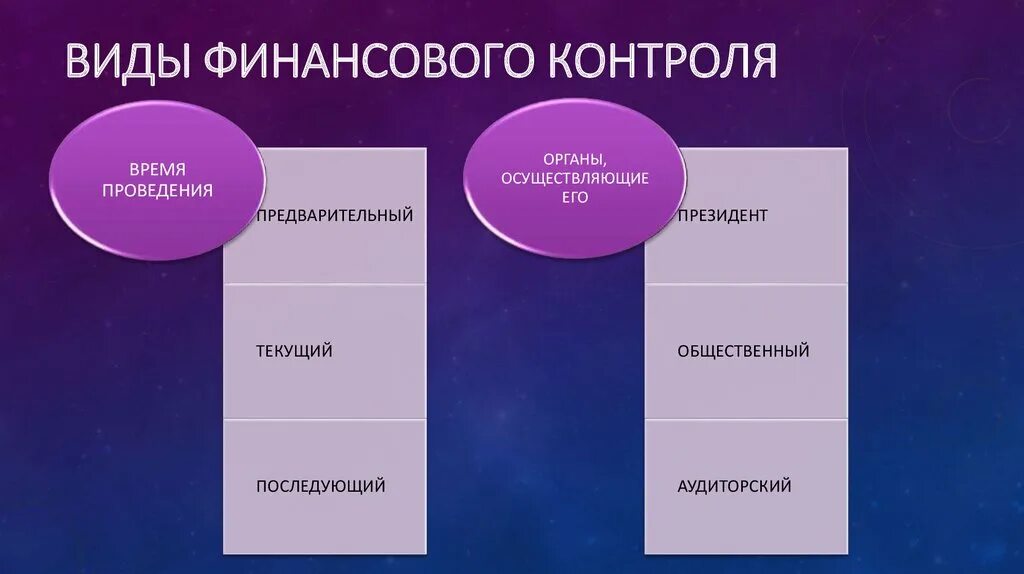 ВИДЫ ФИНАНСОВОГО КОНТРОЛЯ

ВРЕМЯ ПРОВЕДЕНИЯ

ПРЕДВАРИТЕЛЬНЫЙ

ТЕКУЩИЙ

ПОСЛЕДУЮЩИЙ

ОРГАНЫ, ОСУЩЕСТВЛЯЮЩИЕ ЕГО

ПРЕЗИДЕНТ

ОБЩЕСТВЕННЫЙ

АУДИТОРСКИЙ